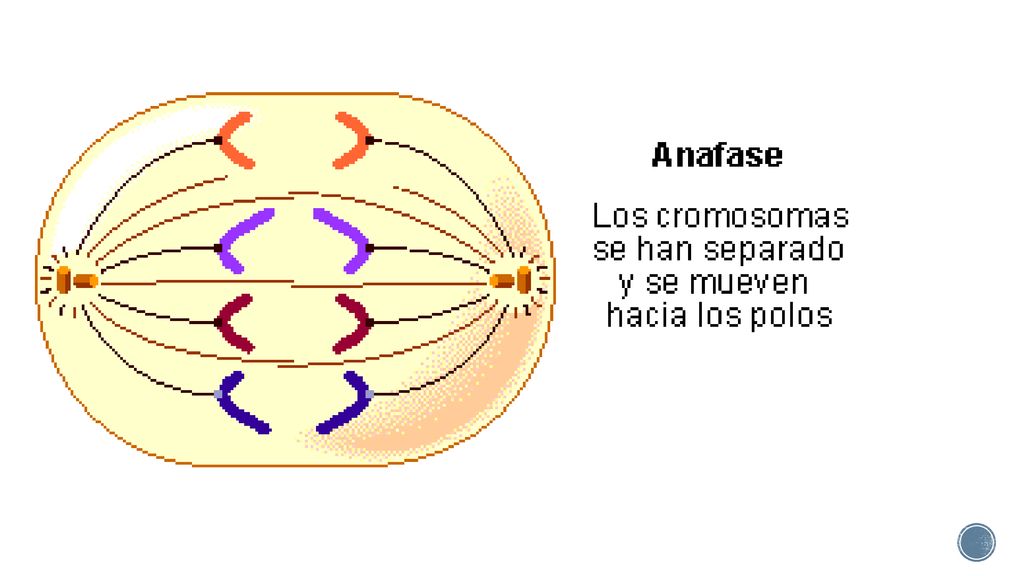 Anafase

Los cromosomas se han separado y se mueven hacia los polos